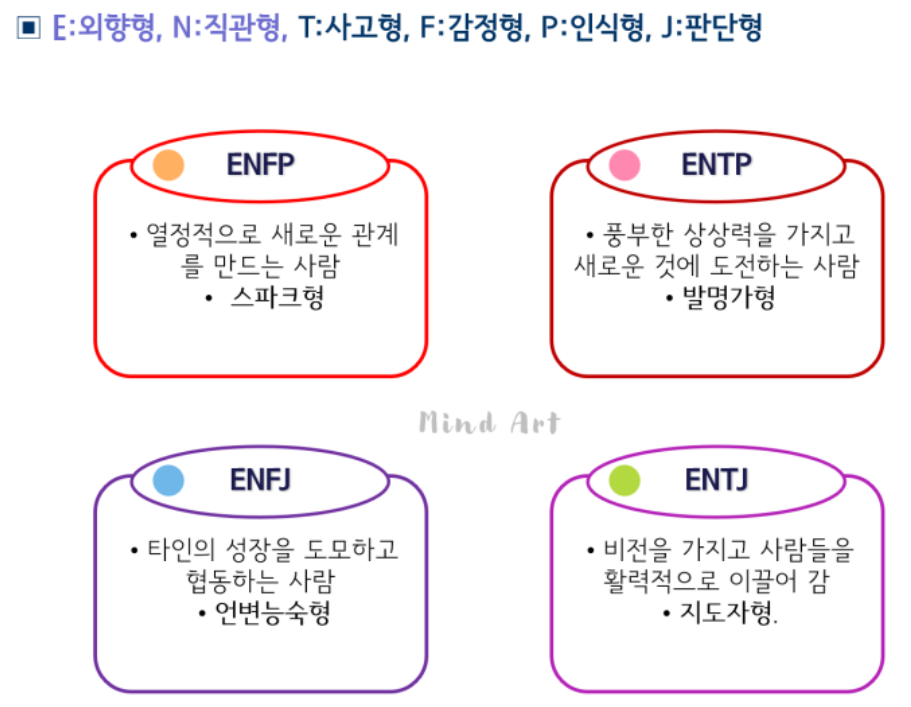 ▣ E:외향형, N:직관형, T:사고형, F:감정형, P:인식형, J:판단형

ENFP

• 열정적으로 새로운 관계를 만드는 사람
• 스파크형

ENTP

• 풍부한 상상력을 가지고 새로운 것에 도전하는 사람
• 발명가형

Mind Art

ENFJ

• 타인의 성장을 도모하고 협동하는 사람
• 언변능숙형

ENTJ

• 비전을 가지고 사람들을 활력적으로 이끌어 감
• 지도자형.